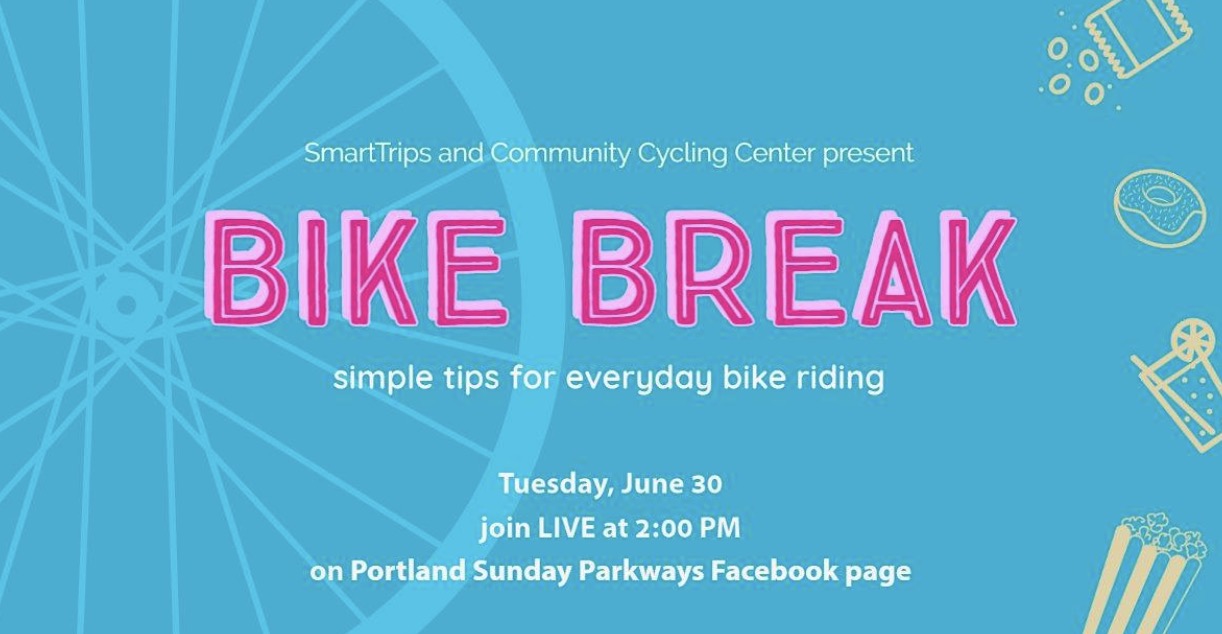 SmartTrips and Community Cycling Center present

BIKE BREAK

simple tips for everyday bike riding

Tuesday, June 30
join LIVE at 2:00 PM
on Portland Sunday Parkways Facebook page